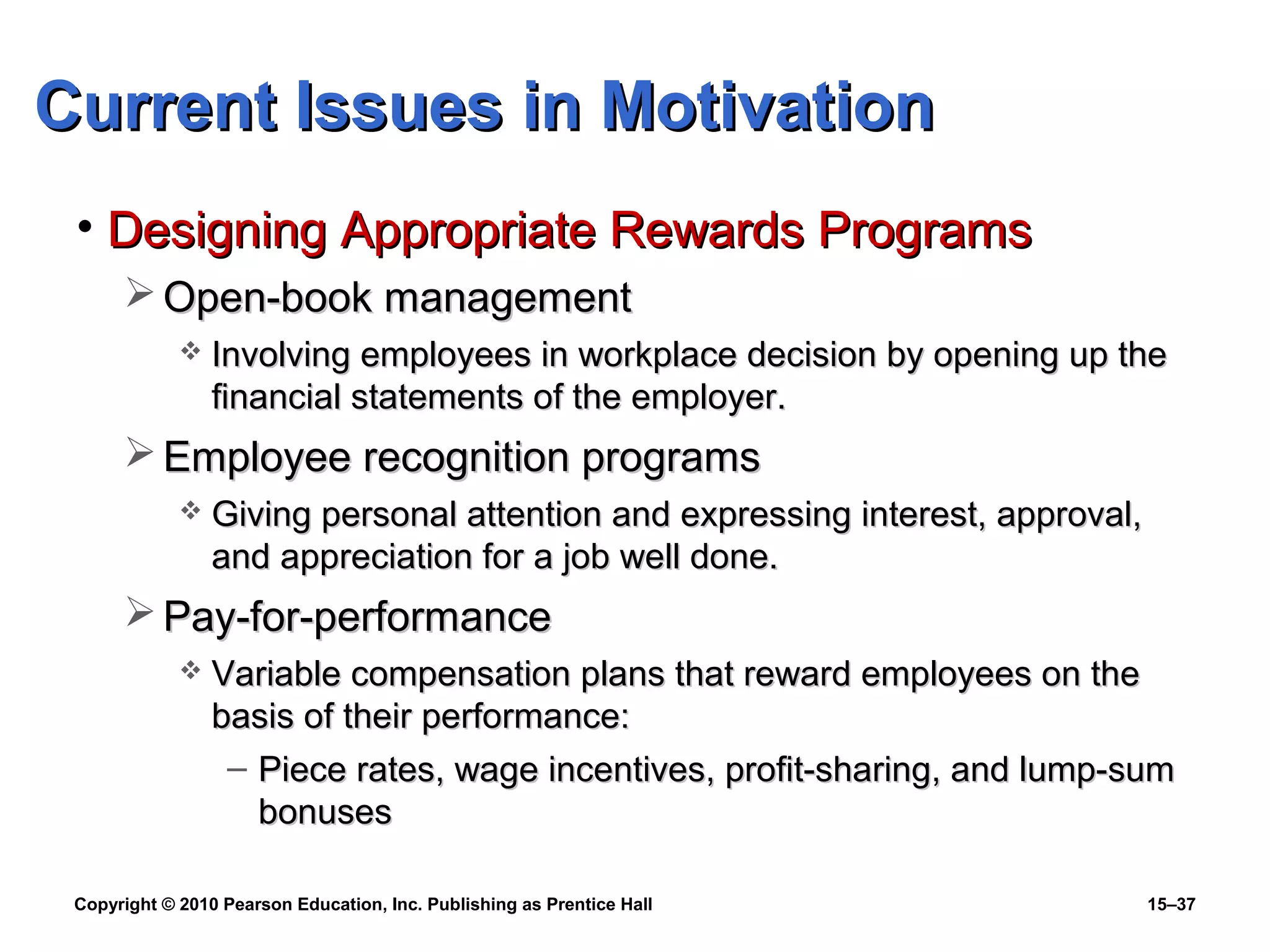 Current Issues in Motivation

• Designing Appropriate Rewards Programs

➢ Open-book management

❖ Involving employees in workplace decision by opening up the financial statements of the employer.

➢ Employee recognition programs

❖ Giving personal attention and expressing interest, approval, and appreciation for a job well done.

➢ Pay-for-performance

❖ Variable compensation plans that reward employees on the basis of their performance:

– Piece rates, wage incentives, profit-sharing, and lump-sum bonuses

Copyright © 2010 Pearson Education, Inc. Publishing as Prentice Hall

15–37